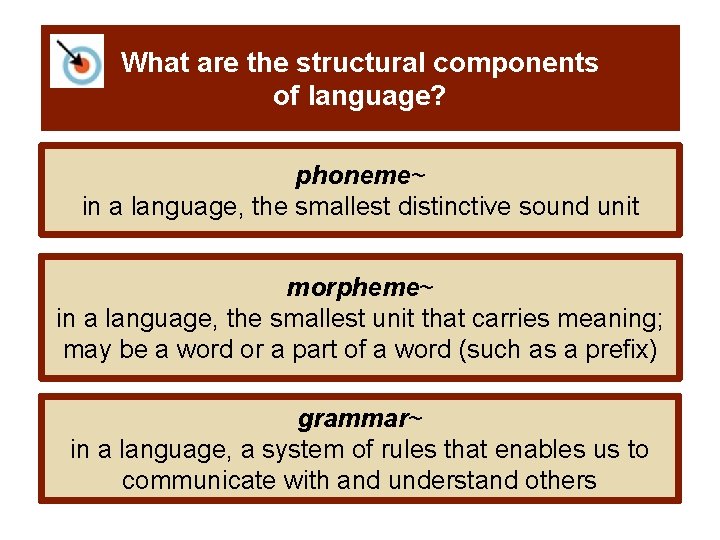 What are the structural components of language?

phoneme~
in a language, the smallest distinctive sound unit

morpheme~
in a language, the smallest unit that carries meaning; may be a word or a part of a word (such as a prefix)

grammar~
in a language, a system of rules that enables us to communicate with and understand others